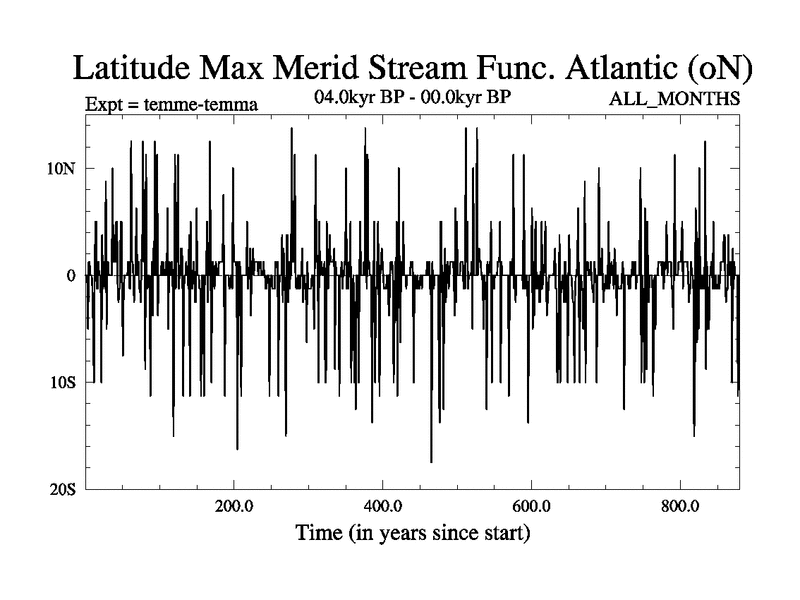 Latitude Max Merid Stream Func. Atlantic (oN)

Expt = temme-temma

04.0kyr BP - 00.0kyr BP

ALL_MONTHS

10N

0

10S

20S

200.0

400.0

600.0

800.0

Time (in years since start)